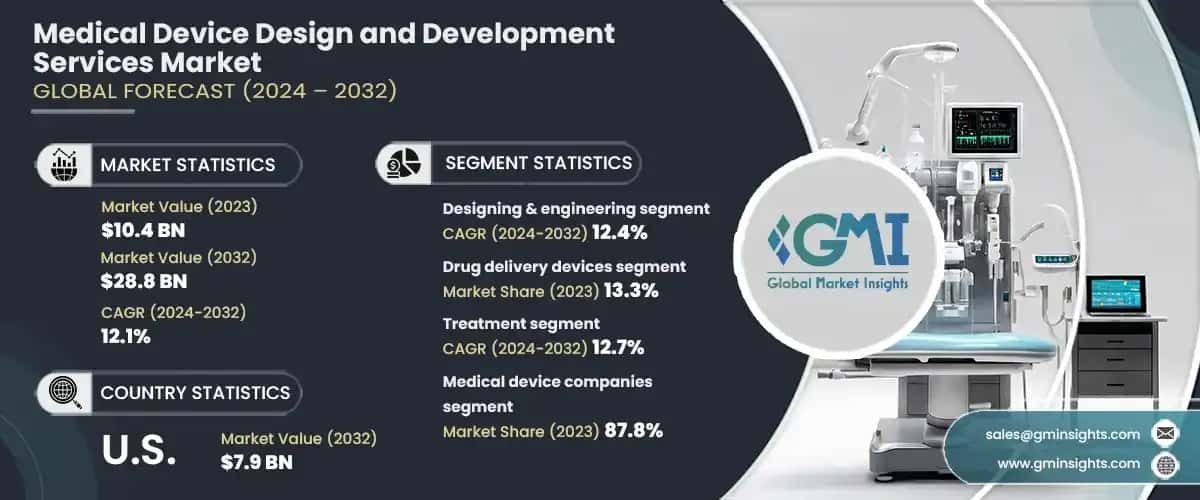 Medical Device Design and Development Services Market
GLOBAL FORECAST (2024 – 2032)

MARKET STATISTICS

Market Value (2023)
$10.4 BN

Market Value (2032)
$28.8 BN

CAGR (2024-2032)
12.1%

COUNTRY STATISTICS

U.S.

Market Value (2032)
$7.9 BN

SEGMENT STATISTICS

Designing & engineering segment
CAGR (2024-2032) 12.4%

Drug delivery devices segment
Market Share (2023) 13.3%

Treatment segment
CAGR (2024-2032) 12.7%

Medical device companies segment
Market Share (2023) 87.8%

GMI
Global Market Insights

sales@gminsights.com
www.gminsights.com